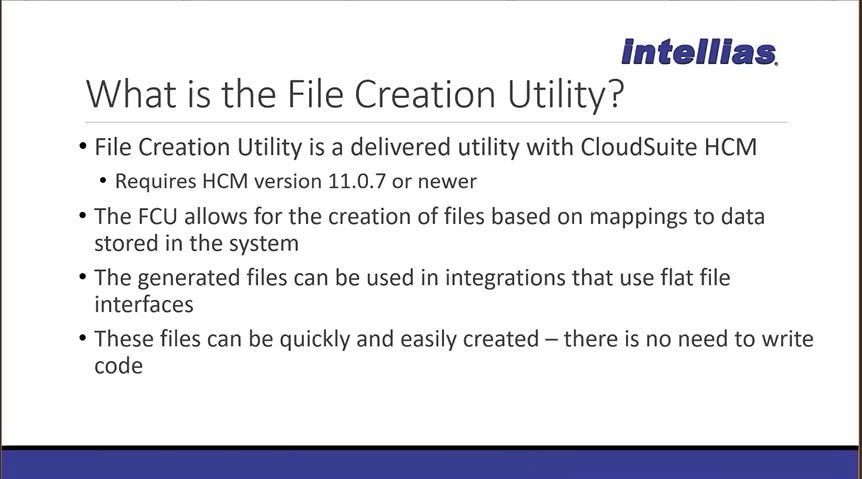 intellias.

What is the File Creation Utility?

• File Creation Utility is a delivered utility with CloudSuite HCM
  • Requires HCM version 11.0.7 or newer
• The FCU allows for the creation of files based on mappings to data stored in the system
• The generated files can be used in integrations that use flat file interfaces
• These files can be quickly and easily created – there is no need to write code